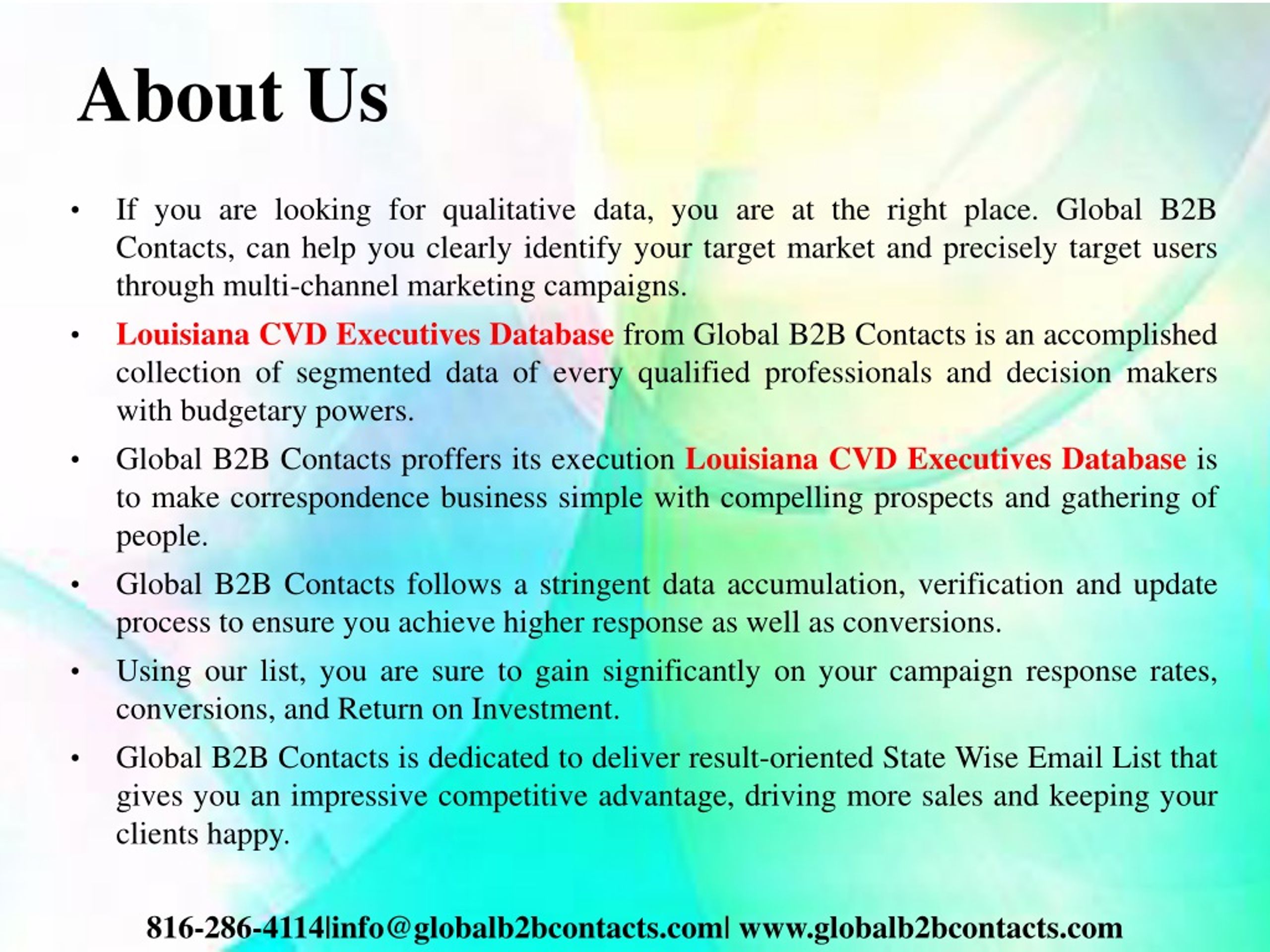 About Us

• If you are looking for qualitative data, you are at the right place. Global B2B Contacts, can help you clearly identify your target market and precisely target users through multi-channel marketing campaigns.

• Louisiana CVD Executives Database from Global B2B Contacts is an accomplished collection of segmented data of every qualified professionals and decision makers with budgetary powers.

• Global B2B Contacts proffers its execution Louisiana CVD Executives Database is to make correspondence business simple with compelling prospects and gathering of people.

• Global B2B Contacts follows a stringent data accumulation, verification and update process to ensure you achieve higher response as well as conversions.

• Using our list, you are sure to gain significantly on your campaign response rates, conversions, and Return on Investment.

• Global B2B Contacts is dedicated to deliver result-oriented State Wise Email List that gives you an impressive competitive advantage, driving more sales and keeping your clients happy.

816-286-4114|info@globalb2bcontacts.com| www.globalb2bcontacts.com